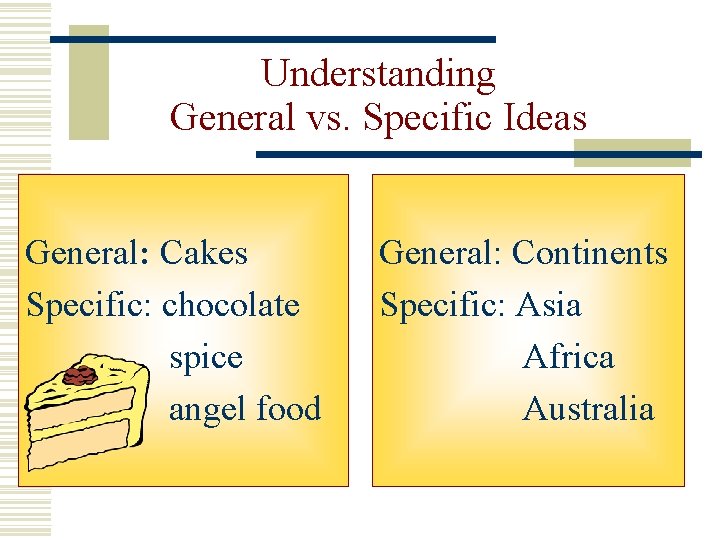 Understanding
General vs. Specific Ideas

General: Cakes
Specific: chocolate
spice
angel food

General: Continents
Specific: Asia
Africa
Australia